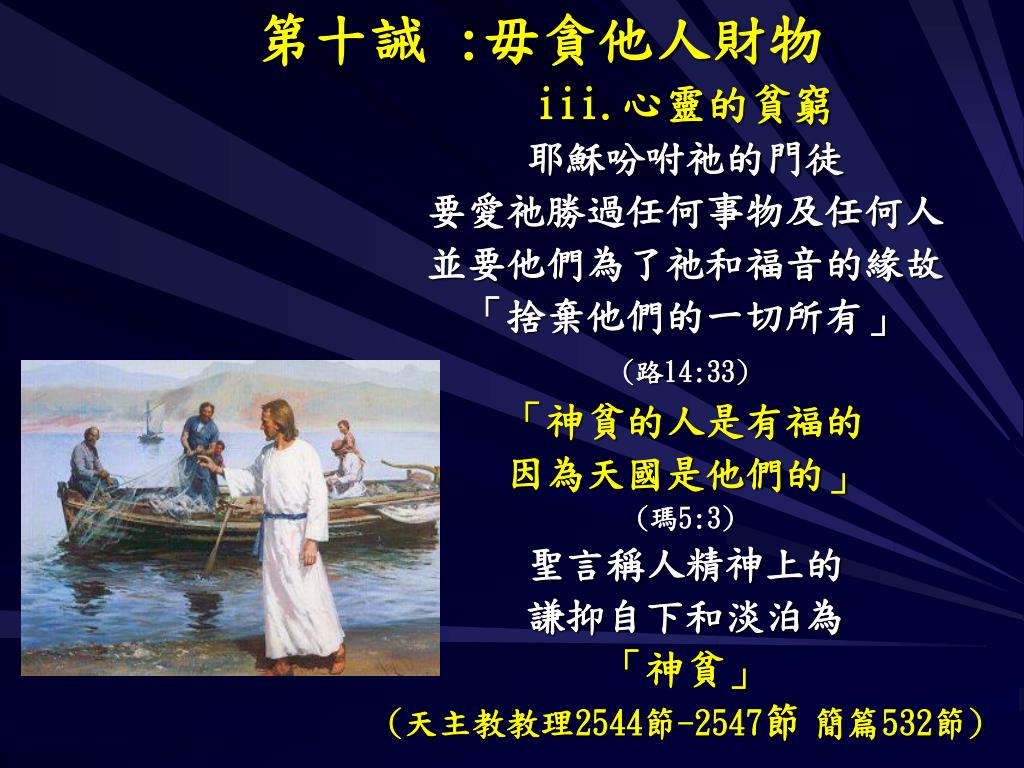 第十誡 :毋貪他人財物

iii.心靈的貧窮

耶穌吩咐祂的門徒
要愛祂勝過任何事物及任何人
並要他們為了祂和福音的緣故
「捨棄他們的一切所有」
(路14:33)

「神貧的人是有福的
因為天國是他們的」
(瑪5:3)

聖言稱人精神上的
謙抑自下和淡泊為
「神貧」

(天主教教理2544節-2547節 簡篇532節)